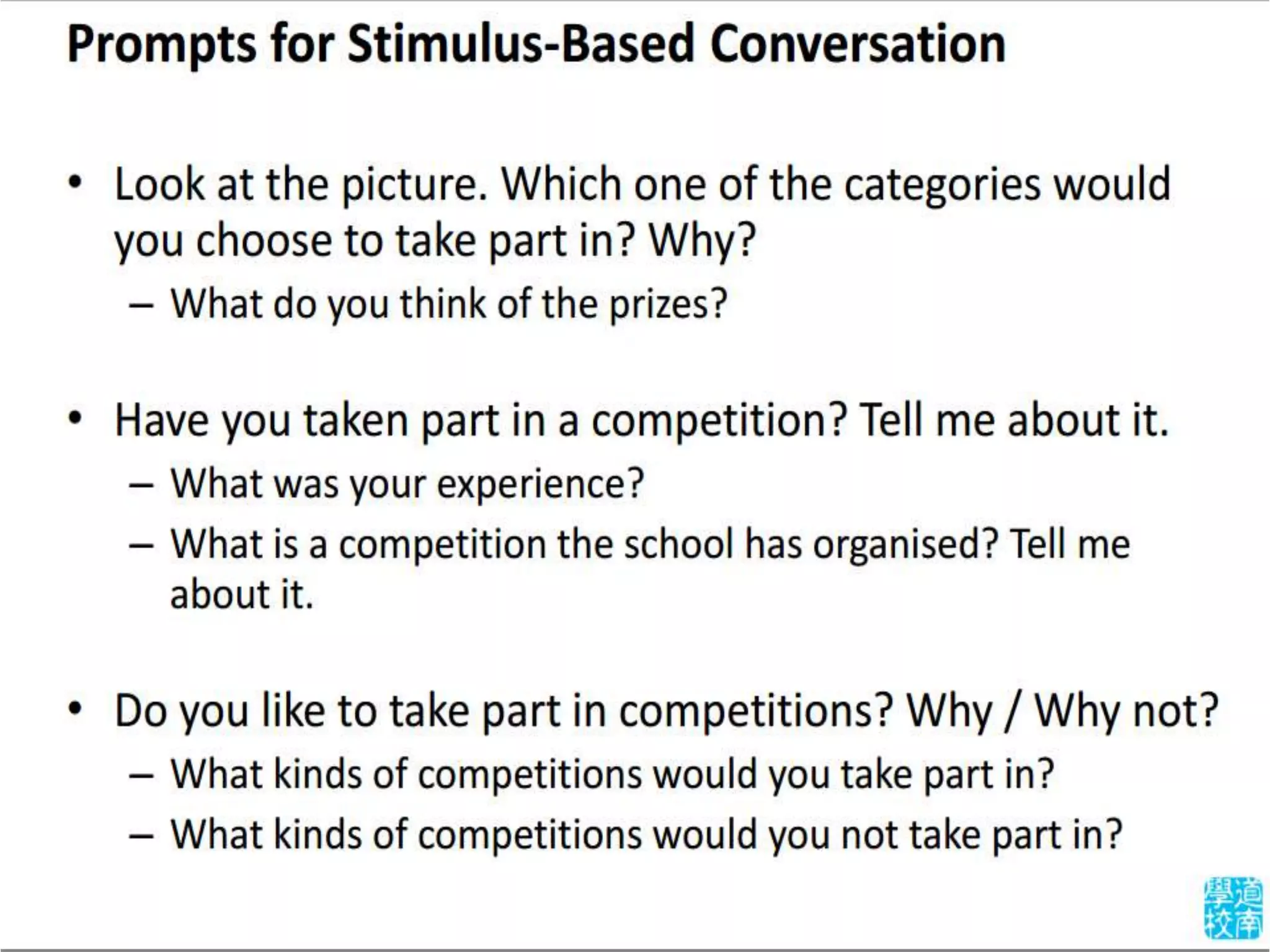 Prompts for Stimulus-Based Conversation

• Look at the picture. Which one of the categories would you choose to take part in? Why?
– What do you think of the prizes?

• Have you taken part in a competition? Tell me about it.
– What was your experience?
– What is a competition the school has organised? Tell me about it.

• Do you like to take part in competitions? Why / Why not?
– What kinds of competitions would you take part in?
– What kinds of competitions would you not take part in?

道南學校